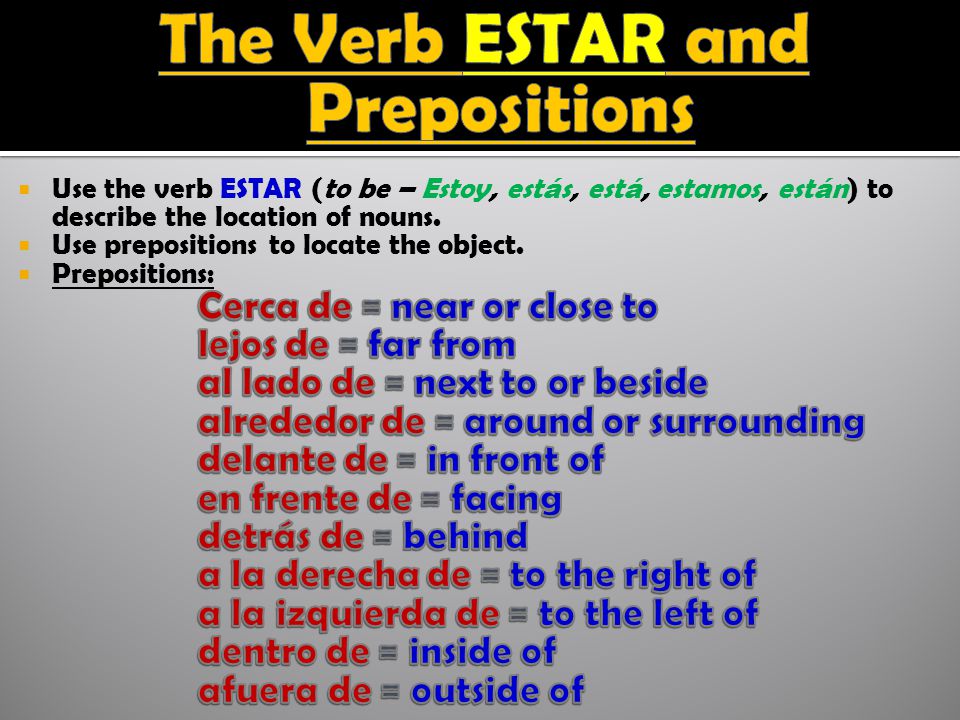 The Verb ESTAR and Prepositions

▪ Use the verb ESTAR (to be – Estoy, estás, está, estamos, están) to describe the location of nouns.
▪ Use prepositions to locate the object.
▪ Prepositions:

Cerca de = near or close to
lejos de = far from
al lado de = next to or beside
alrededor de = around or surrounding
delante de = in front of
en frente de = facing
detrás de = behind
a la derecha de = to the right of
a la izquierda de = to the left of
dentro de = inside of
afuera de = outside of